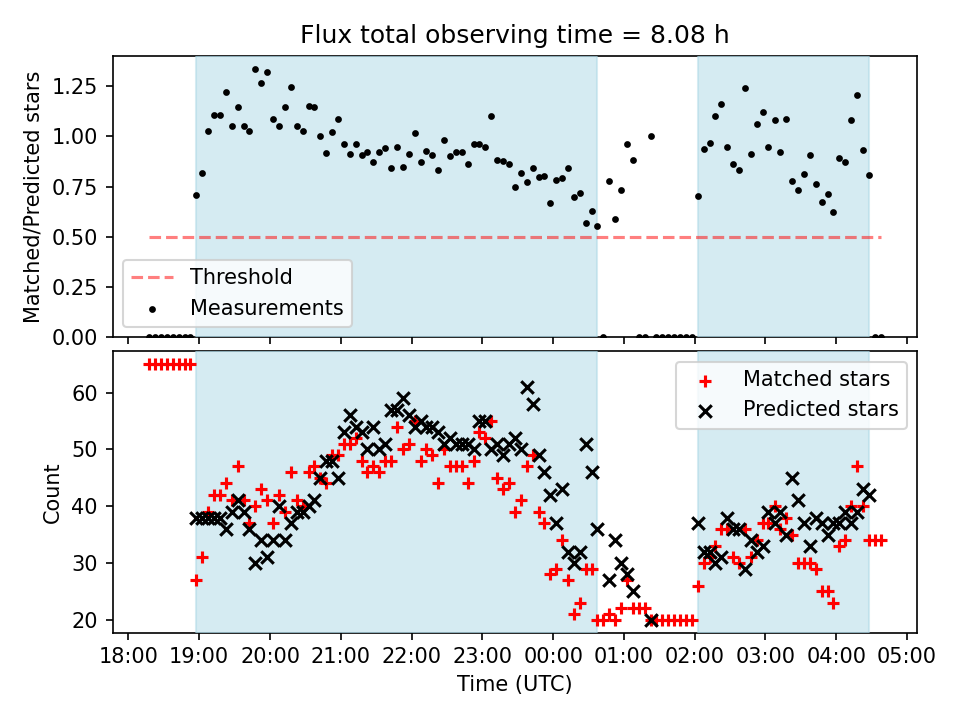 Flux total observing time = 8.08 h

Matched/Predicted stars

1.25
1.00
0.75
0.50
0.25
0.00

Threshold
Measurements

Count

60
50
40
30
20

Matched stars
Predicted stars

18:00 19:00 20:00 21:00 22:00 23:00 00:00 01:00 02:00 03:00 04:00 05:00

Time (UTC)